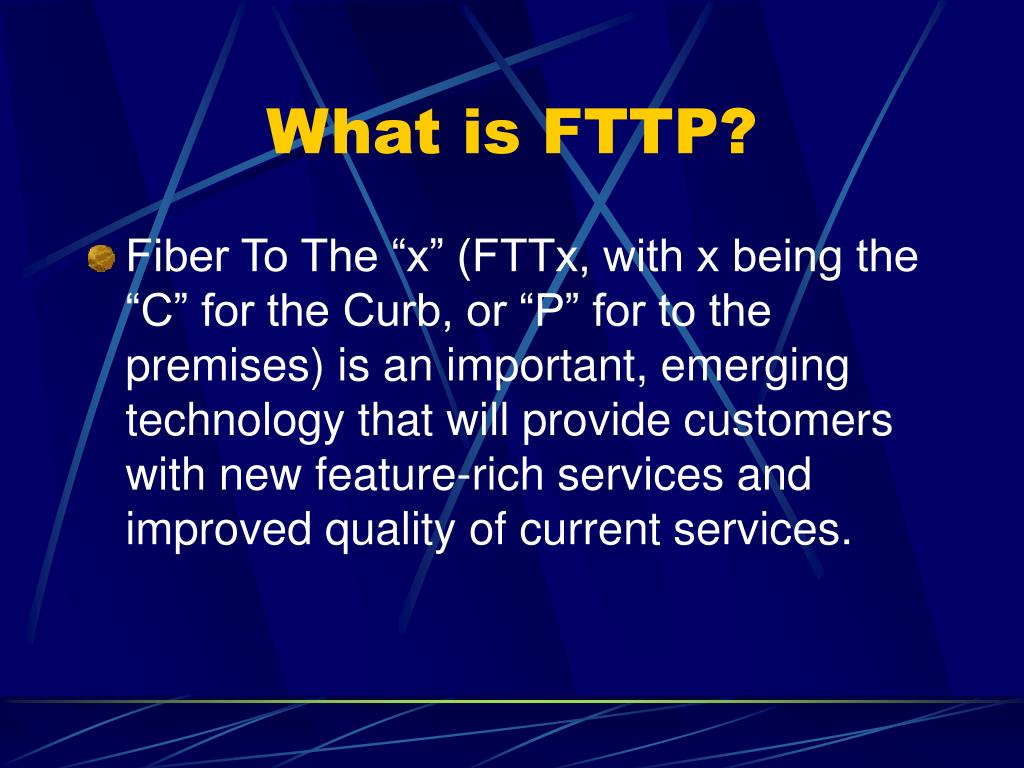 What is FTTP?

Fiber To The “x” (FTTx, with x being the “C” for the Curb, or “P” for to the premises) is an important, emerging technology that will provide customers with new feature-rich services and improved quality of current services.